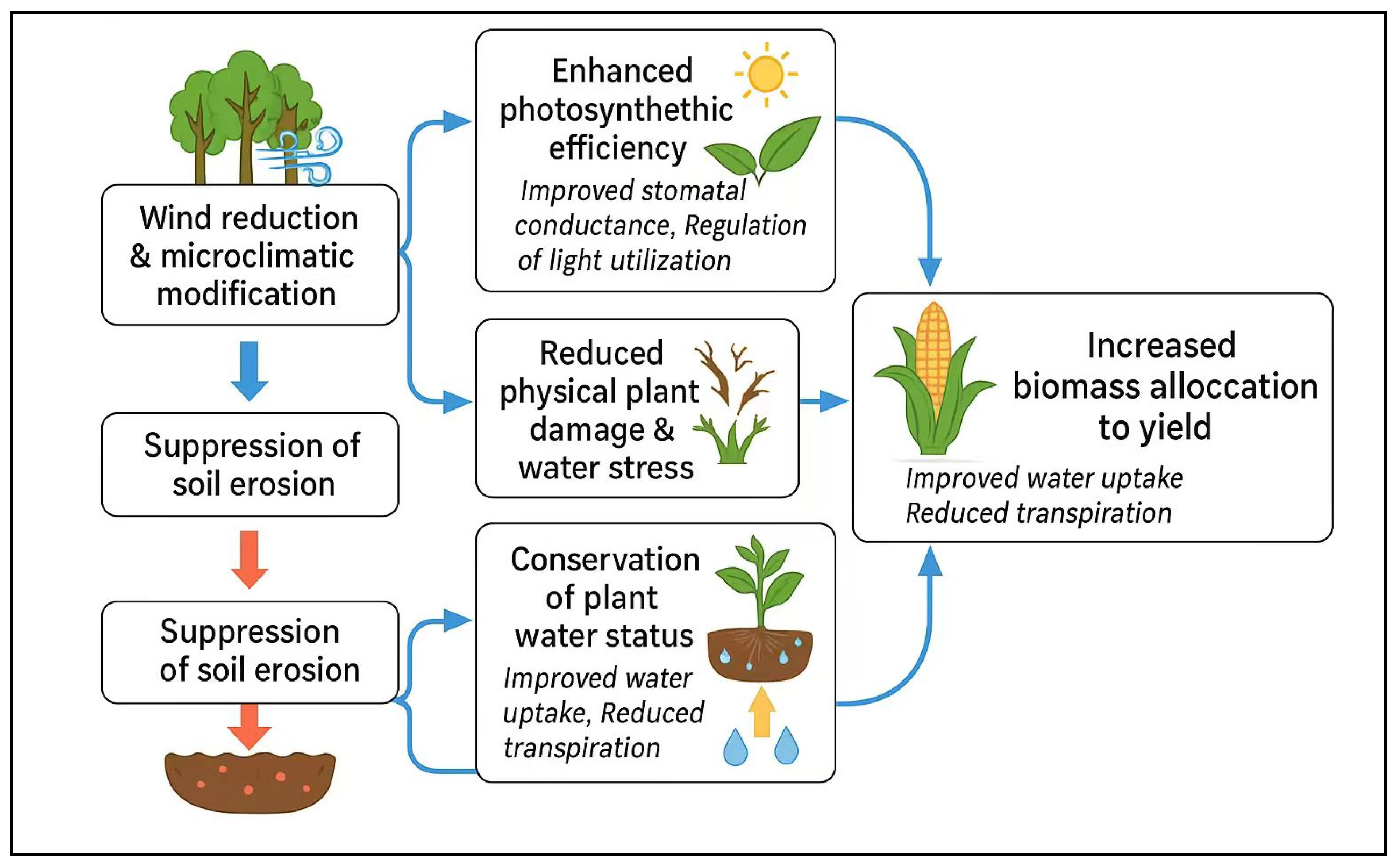 Wind reduction & microclimatic modification

Suppression of soil erosion

Suppression of soil erosion

Enhanced photosynthethic efficiency

Improved stomatal conductance, Regulation of light utilization

Reduced physical plant damage & water stress

Conservation of plant water status

Improved water uptake, Reduced transpiration

Increased biomass allocation to yield

Improved water uptake
Reduced transpiration